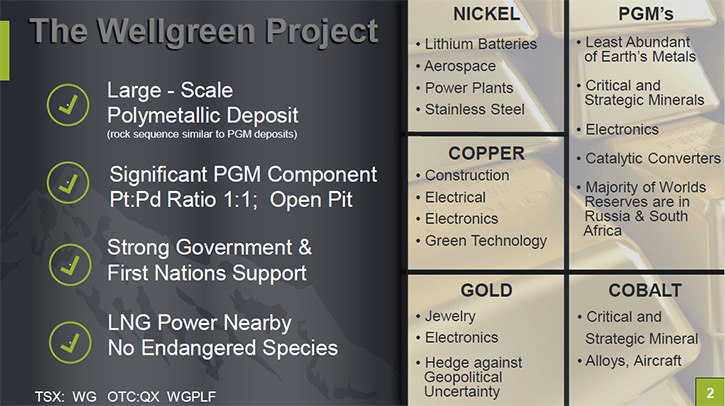 The Wellgreen Project

Large - Scale Polymetallic Deposit
(rock sequence similar to PGM deposits)

Significant PGM Component Pt:Pd Ratio 1:1; Open Pit

Strong Government & First Nations Support

LNG Power Nearby No Endangered Species

TSX: WG OTC:QX WGPLF

NICKEL
• Lithium Batteries
• Aerospace
• Power Plants
• Stainless Steel

COPPER
• Construction
• Electrical
• Electronics
• Green Technology

GOLD
• Jewelry
• Electronics
• Hedge against Geopolitical Uncertainty

PGM's
• Least Abundant of Earth's Metals
• Critical and Strategic Minerals
• Electronics
• Catalytic Converters
• Majority of Worlds Reserves are in Russia & South Africa

COBALT
• Critical and Strategic Mineral
• Alloys, Aircraft

2